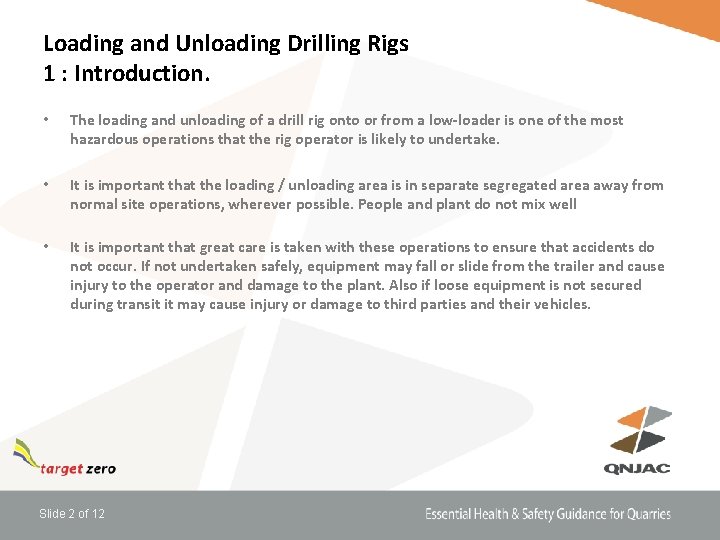 Loading and Unloading Drilling Rigs
1 : Introduction.

• The loading and unloading of a drill rig onto or from a low-loader is one of the most hazardous operations that the rig operator is likely to undertake.

• It is important that the loading / unloading area is in separate segregated area away from normal site operations, wherever possible. People and plant do not mix well

• It is important that great care is taken with these operations to ensure that accidents do not occur. If not undertaken safely, equipment may fall or slide from the trailer and cause injury to the operator and damage to the plant. Also if loose equipment is not secured during transit it may cause injury or damage to third parties and their vehicles.

target zero

QNJAC

Slide 2 of 12

Essential Health & Safety Guidance for Quarries